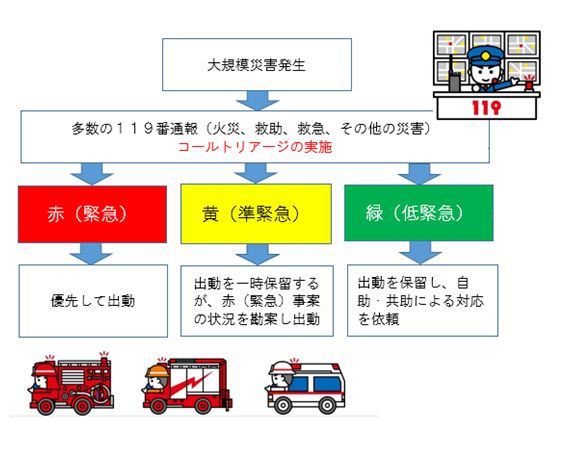 大規模災害発生

119

多数の１１９番通報（火災、救助、救急、その他の災害）
コールトリアージの実施

赤（緊急）

黄（準緊急）

緑（低緊急）

優先して出動

出動を一時保留するが、赤（緊急）事案の状況を勘案し出動

出動を保留し、自助・共助による対応を依頼